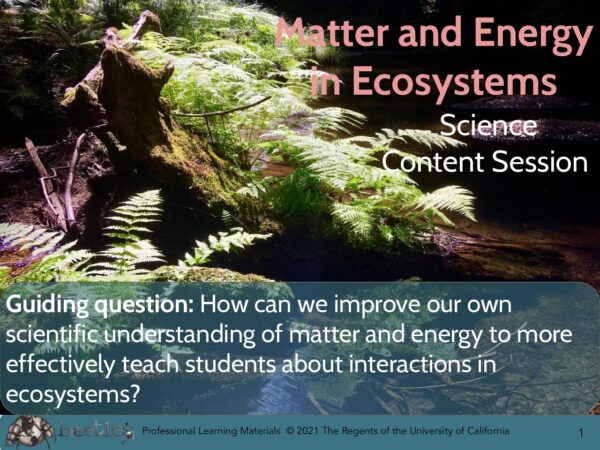 Matter and Energy in Ecosystems

Science Content Session

Guiding question: How can we improve our own scientific understanding of matter and energy to more effectively teach students about interactions in ecosystems?

beetles Professional Learning Materials © 2021 The Regents of the University of California 1